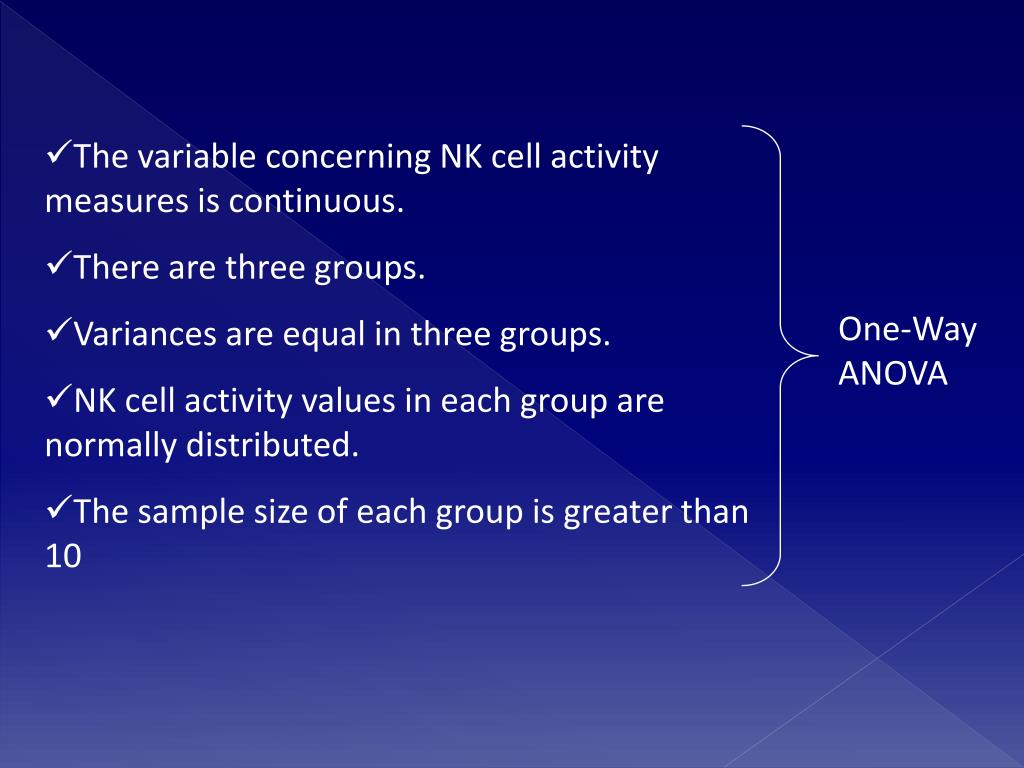 ✓The variable concerning NK cell activity measures is continuous.

✓There are three groups.

✓Variances are equal in three groups.

✓NK cell activity values in each group are normally distributed.

✓The sample size of each group is greater than 10

One-Way ANOVA